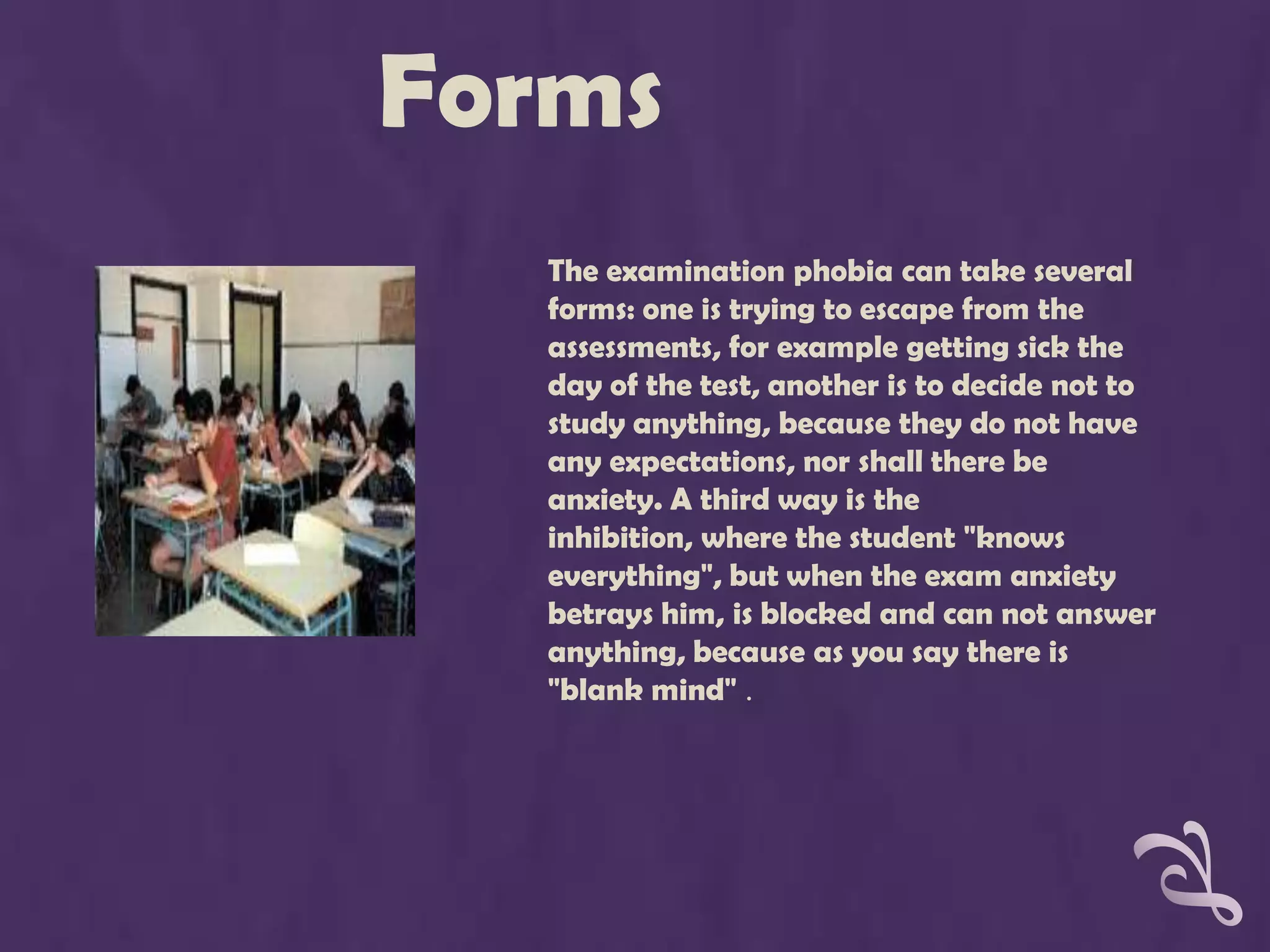 Forms

The examination phobia can take several forms: one is trying to escape from the assessments, for example getting sick the day of the test, another is to decide not to study anything, because they do not have any expectations, nor shall there be anxiety. A third way is the inhibition, where the student "knows everything", but when the exam anxiety betrays him, is blocked and can not answer anything, because as you say there is "blank mind" .